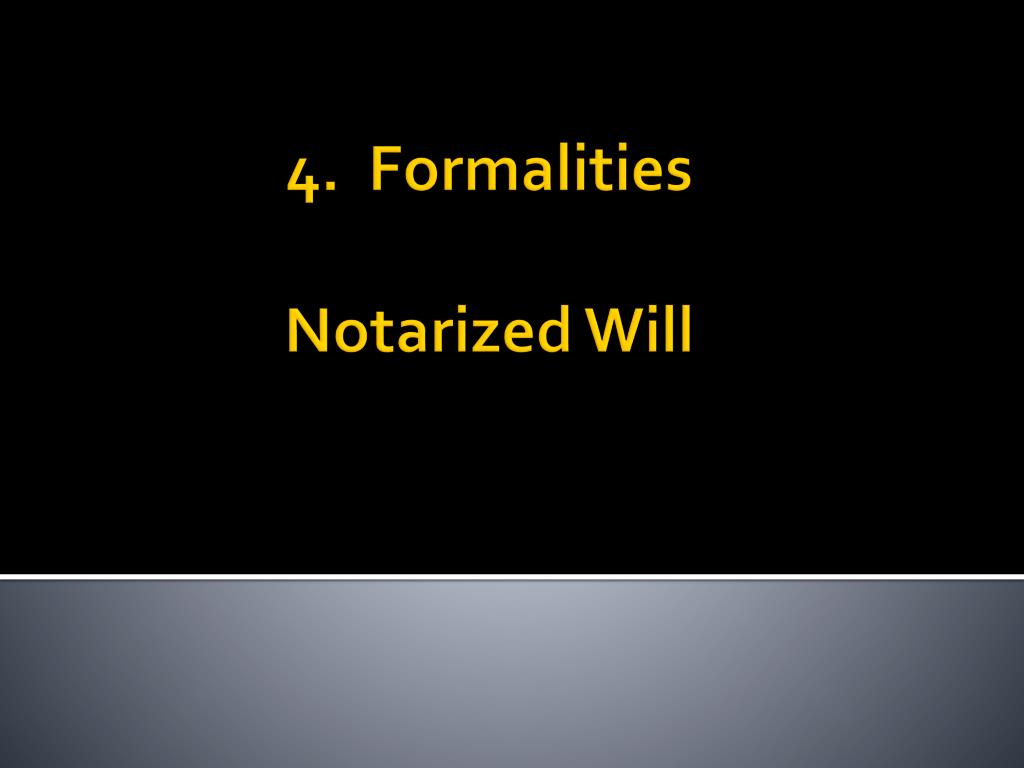 4. Formalities

Notarized Will